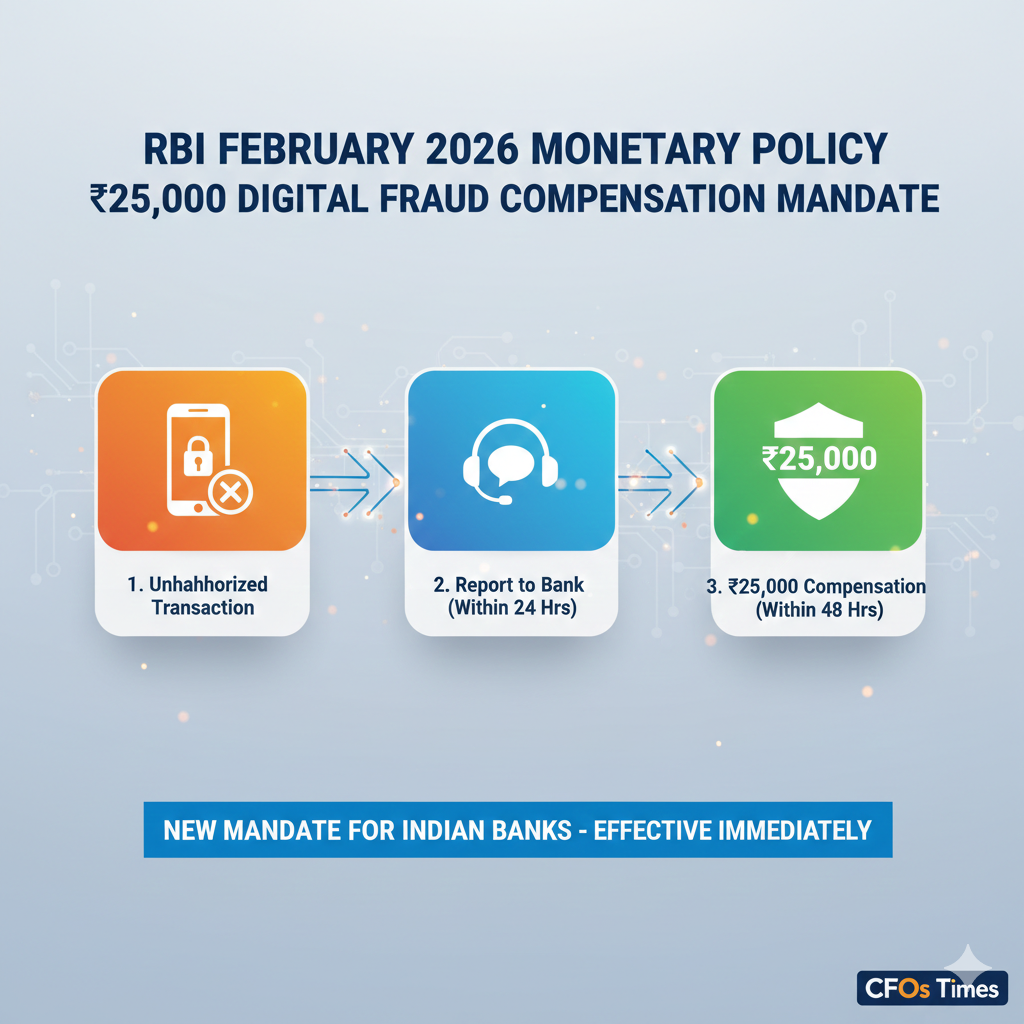 RBI FEBRUARY 2026 MONETARY POLICY
₹25,000 DIGITAL FRAUD COMPENSATION MANDATE

1. Unhahhorized Transaction

2. Report to Bank (Within 24 Hrs)

₹25,000

3. ₹25,000 Compensation (Within 48 Hrs)

NEW MANDATE FOR INDIAN BANKS - EFFECTIVE IMMEDIATELY

CFOs Times